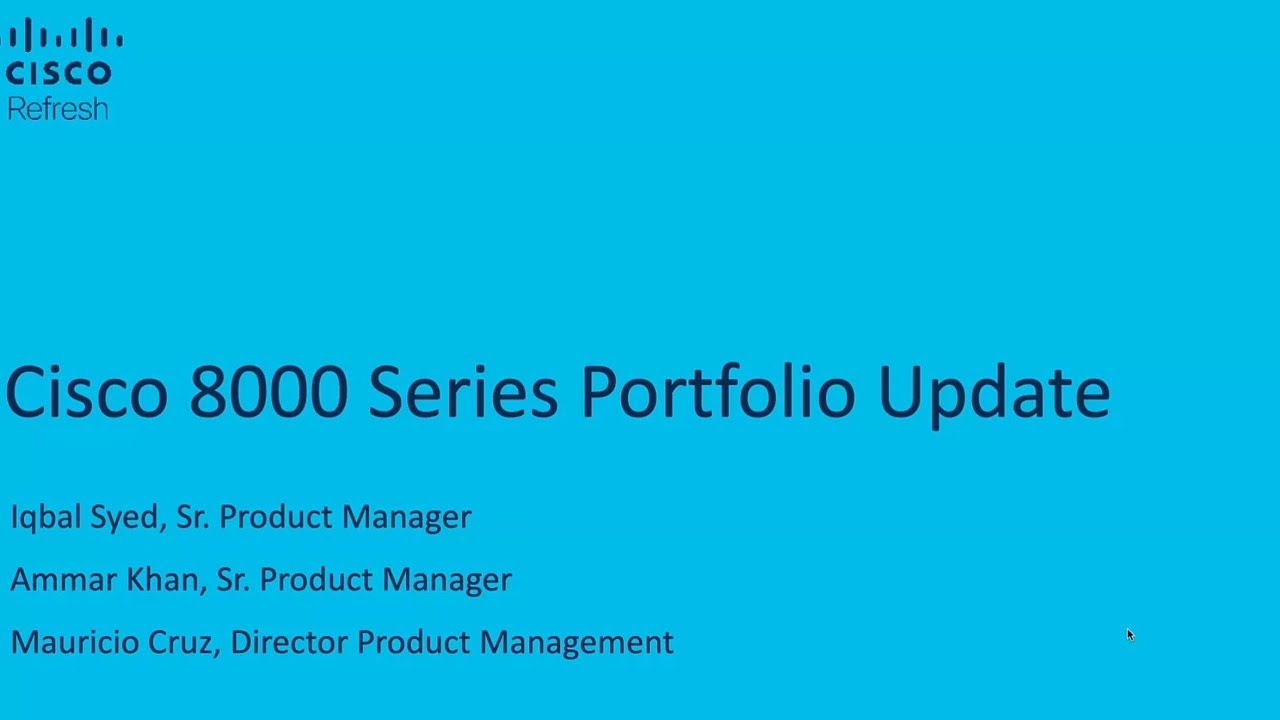 CISCO
Refresh

Cisco 8000 Series Portfolio Update

Iqbal Syed, Sr. Product Manager

Ammar Khan, Sr. Product Manager

Mauricio Cruz, Director Product Management